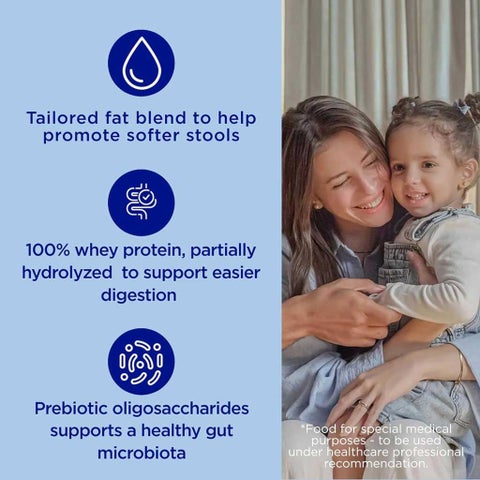 Tailored fat blend to help promote softer stools

100% whey protein, partially hydrolyzed to support easier digestion

Prebiotic oligosaccharides supports a healthy gut microbiota

*Food for special medical purposes - to be used under healthcare professional recommendation.